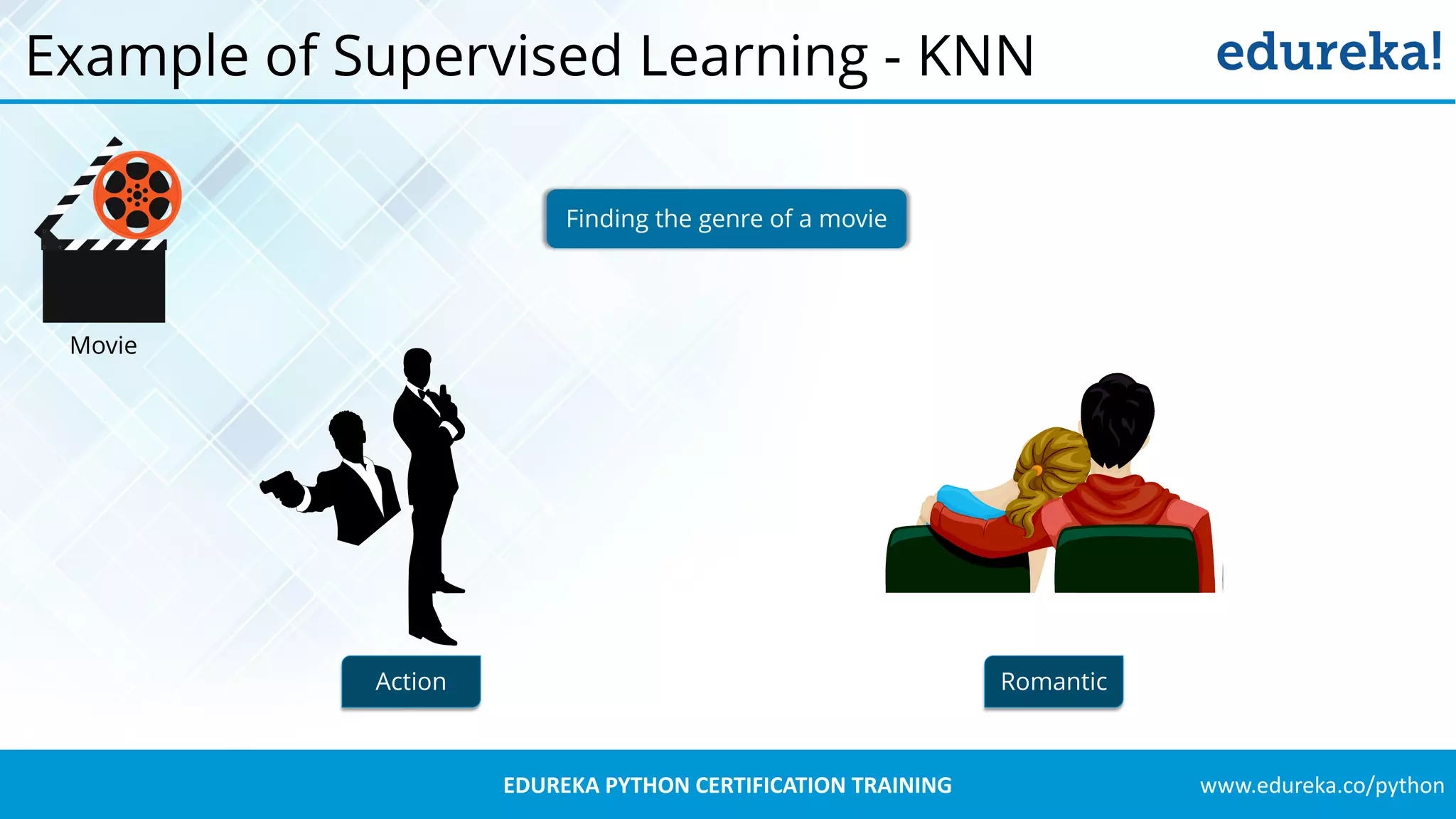 Example of Supervised Learning - KNN

edureka!

Finding the genre of a movie

Movie

Action

Romantic

EDUREKA PYTHON CERTIFICATION TRAINING

www.edureka.co/python